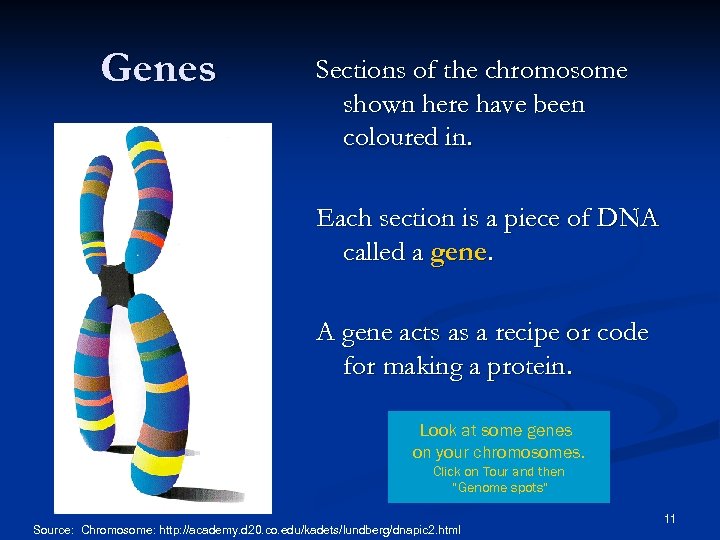 Genes

Sections of the chromosome shown here have been coloured in.

Each section is a piece of DNA called a gene.

A gene acts as a recipe or code for making a protein.

Look at some genes on your chromosomes.
Click on Tour and then "Genome spots"

11

Source: Chromosome: http://academy.d20.co.edu/kadets/lundberg/dnapic2.html